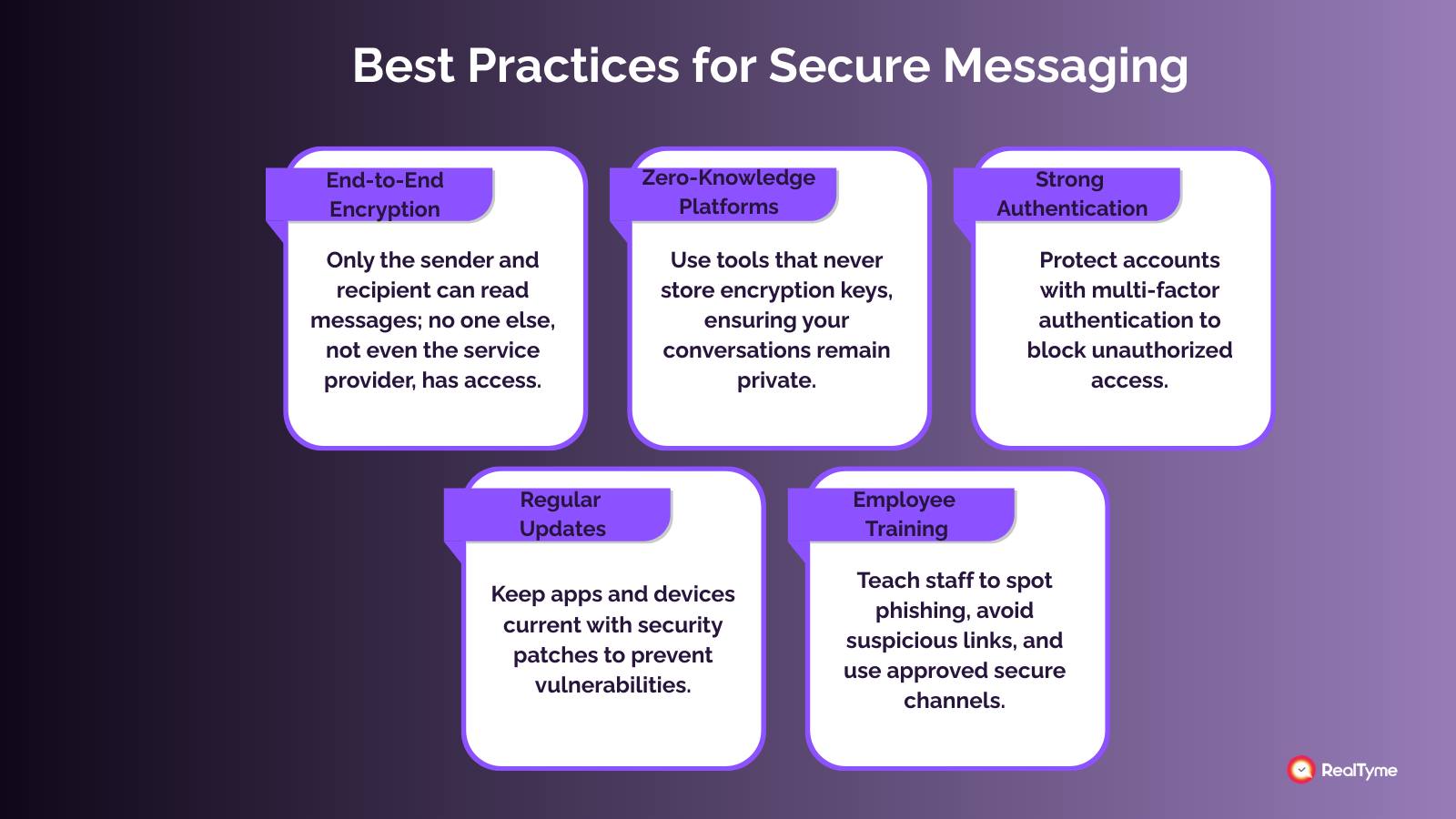 Best Practices for Secure Messaging

End-to-End Encryption

Only the sender and recipient can read messages; no one else, not even the service provider, has access.

Zero-Knowledge Platforms

Use tools that never store encryption keys, ensuring your conversations remain private.

Strong Authentication

Protect accounts with multi-factor authentication to block unauthorized access.

Regular Updates

Keep apps and devices current with security patches to prevent vulnerabilities.

Employee Training

Teach staff to spot phishing, avoid suspicious links, and use approved secure channels.

RealTyme